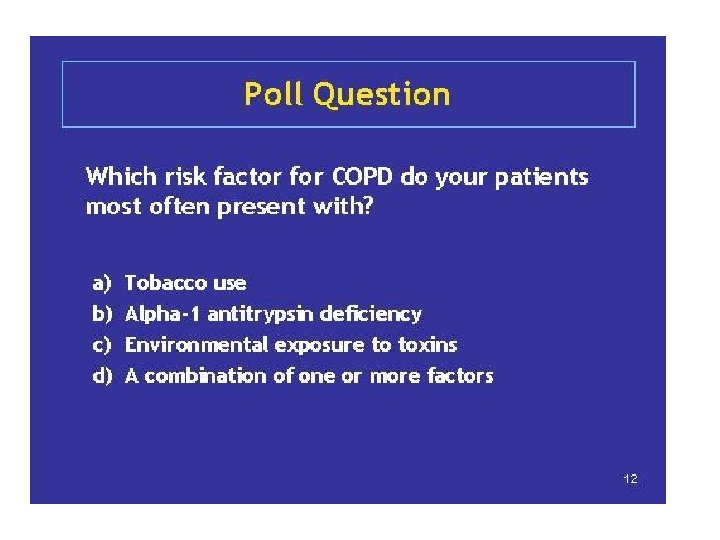 Poll Question

Which risk factor for COPD do your patients most often present with?

a) Tobacco use
b) Alpha-1 antitrypsin deficiency
c) Environmental exposure to toxins
d) A combination of one or more factors

12